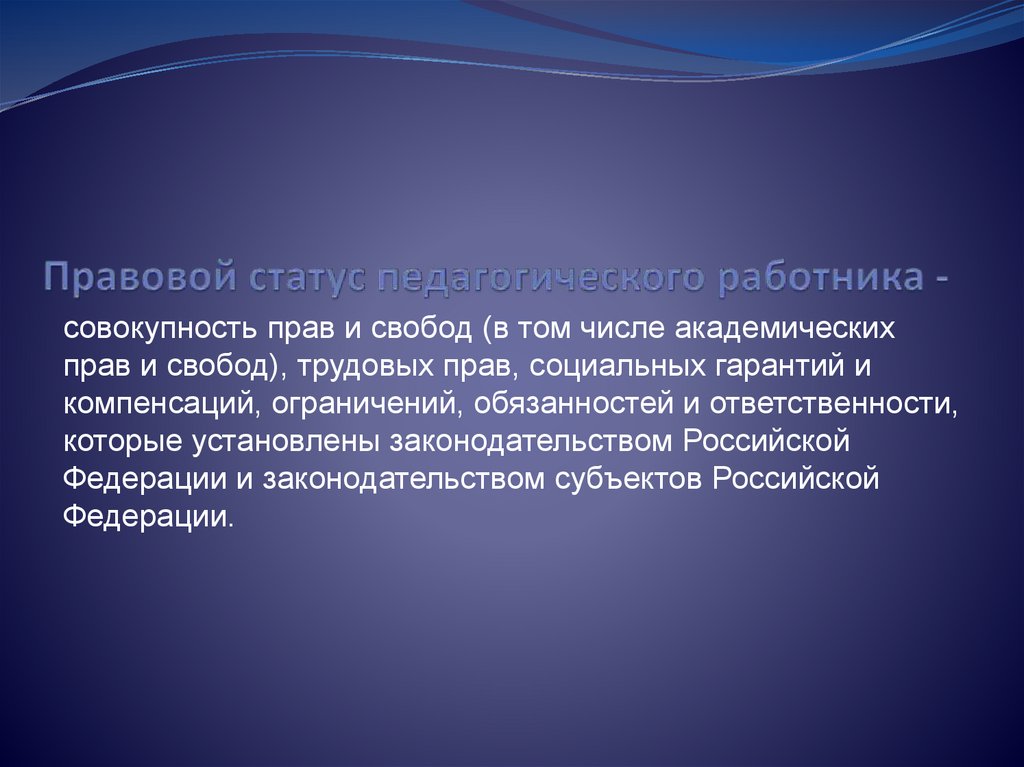 Правовой статус педагогического работника -

совокупность прав и свобод (в том числе академических прав и свобод), трудовых прав, социальных гарантий и компенсаций, ограничений, обязанностей и ответственности, которые установлены законодательством Российской Федерации и законодательством субъектов Российской Федерации.